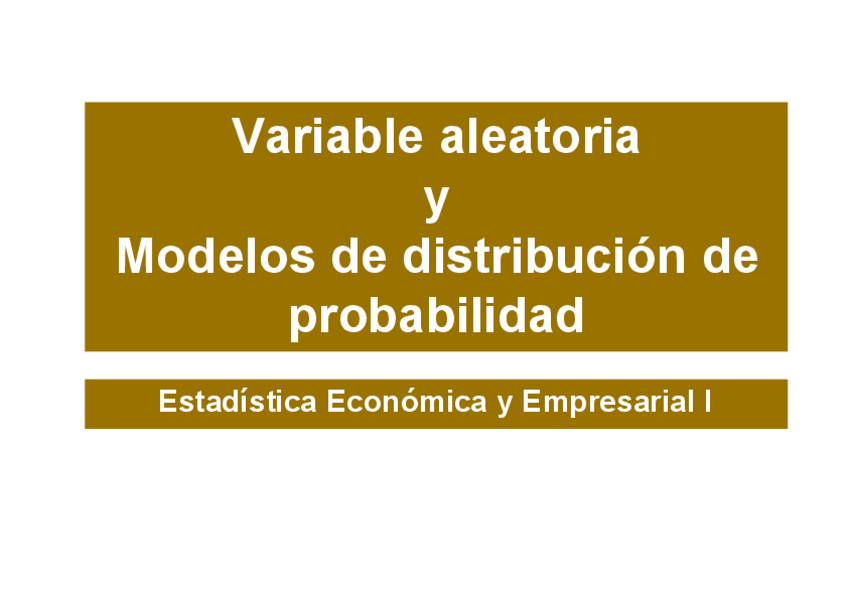 Variable aleatoria
y
Modelos de distribución de probabilidad

Estadística Económica y Empresarial I